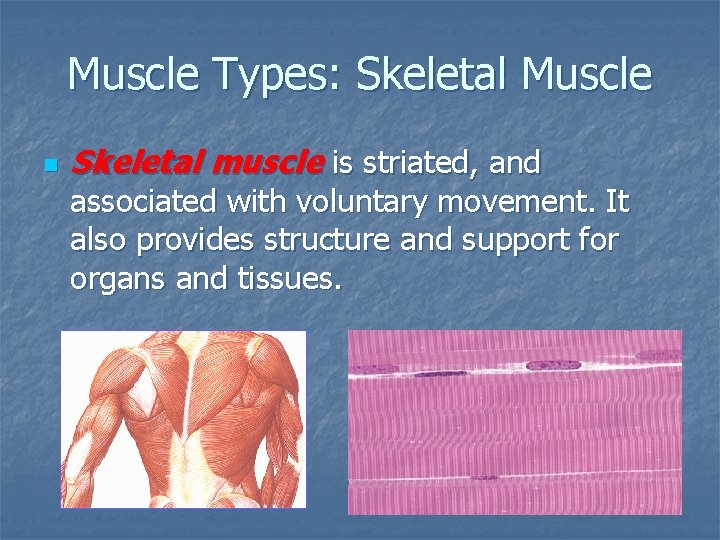 Muscle Types: Skeletal Muscle

Skeletal muscle is striated, and associated with voluntary movement. It also provides structure and support for organs and tissues.